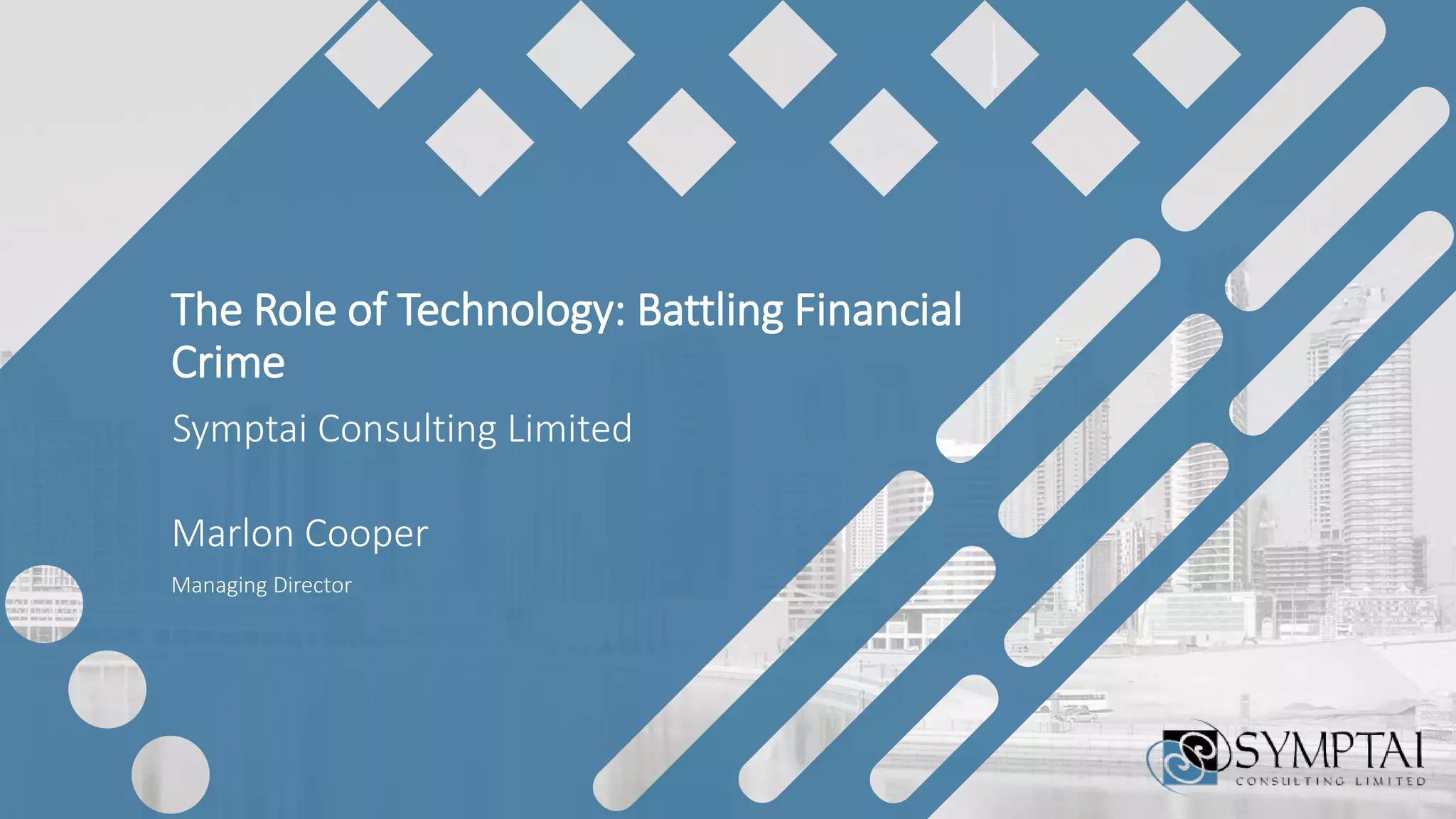 The Role of Technology: Battling Financial Crime

Symptai Consulting Limited

Marlon Cooper

Managing Director

SYMPTAI
CONSULTING LIMITED